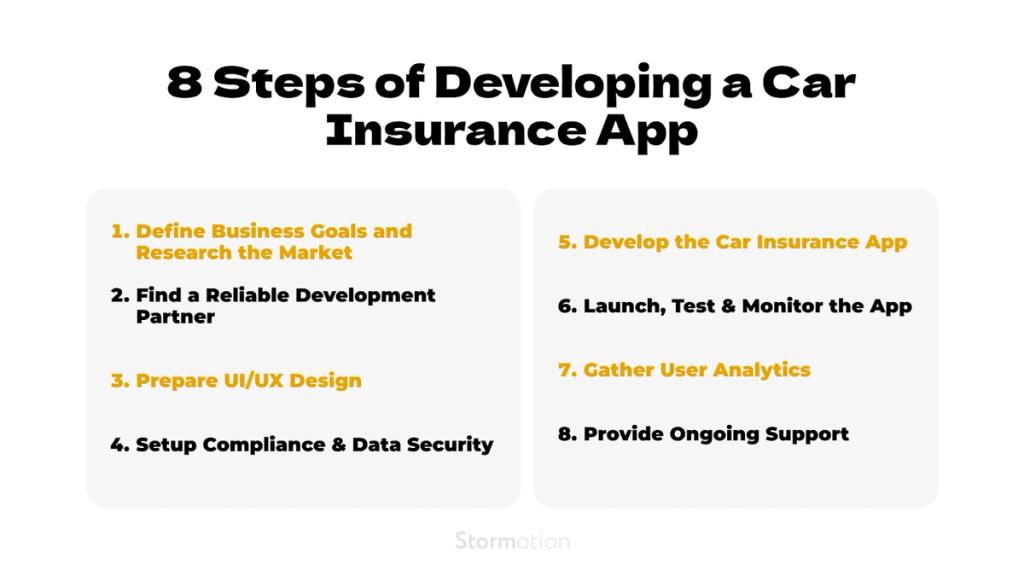 8 Steps of Developing a Car Insurance App

1. Define Business Goals and Research the Market

2. Find a Reliable Development Partner

3. Prepare UI/UX Design

4. Setup Compliance & Data Security

5. Develop the Car Insurance App

6. Launch, Test & Monitor the App

7. Gather User Analytics

8. Provide Ongoing Support

Stormotion